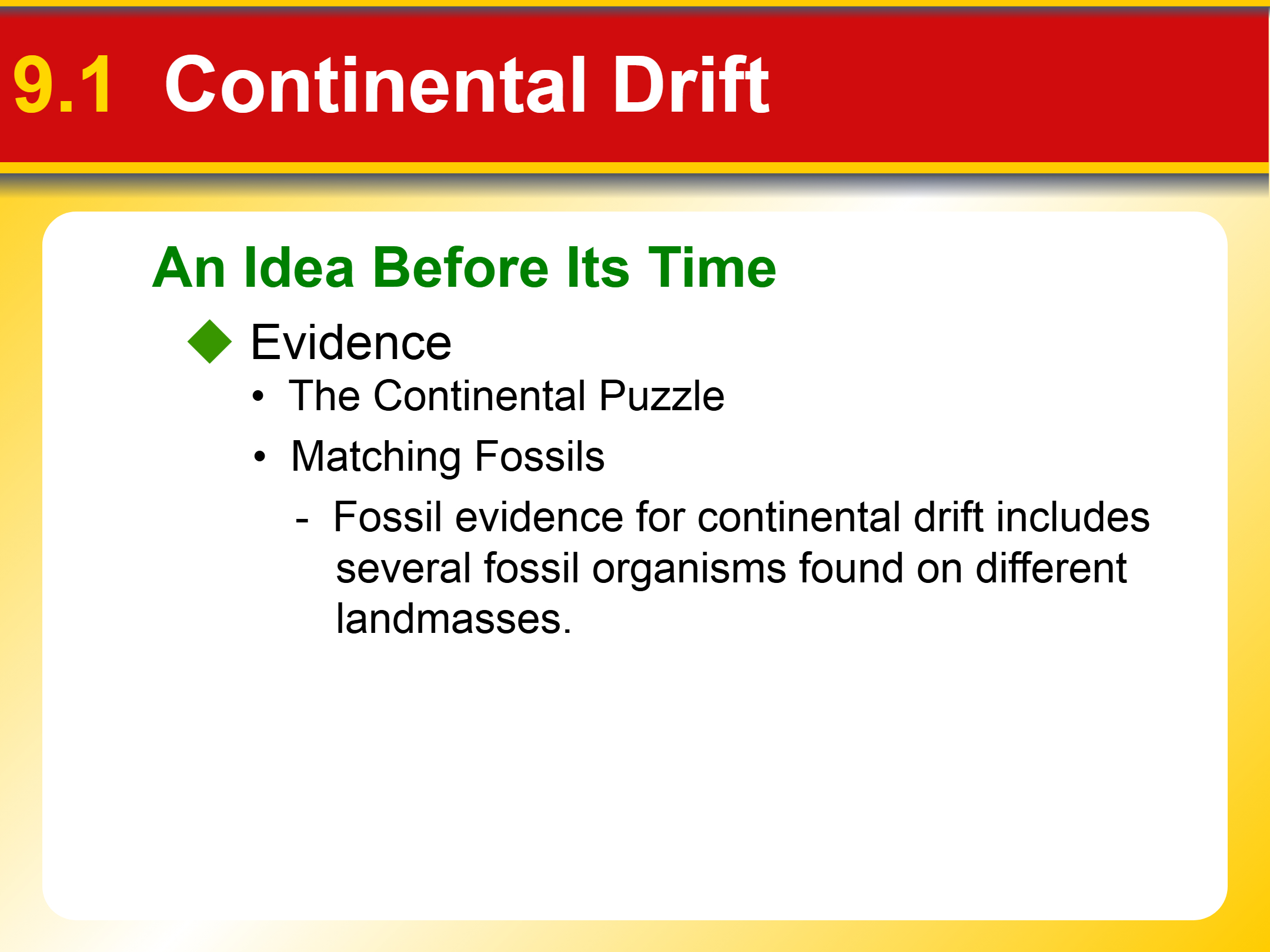 9.1 Continental Drift

An Idea Before Its Time

◆ Evidence

• The Continental Puzzle

• Matching Fossils

- Fossil evidence for continental drift includes several fossil organisms found on different landmasses.